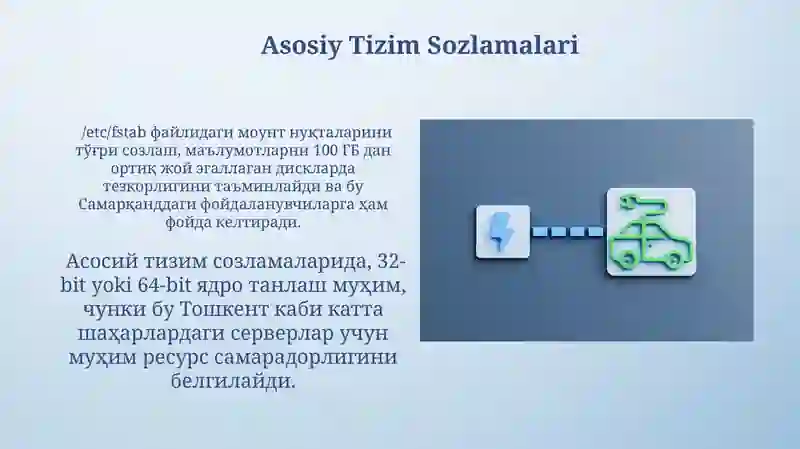 Asosiy Tizim Sozlamalari

/etc/fstab файлидаги моунт нуқталарини тўғри созлаш, маълумотларни 100 ГБ дан ортиқ жой эгаллаган дискларда тезкорлигини таъминлайди ва бу Самарқанддаги фойдаланувчиларга ҳам фойда келтиради.

Асосий тизим созламаларида, 32-bit yoki 64-bit ядро танлаш муҳим, чунки бу Тошкент каби катта шаҳарлардаги серверлар учун муҳим ресурс самарадорлигини белгилайди.